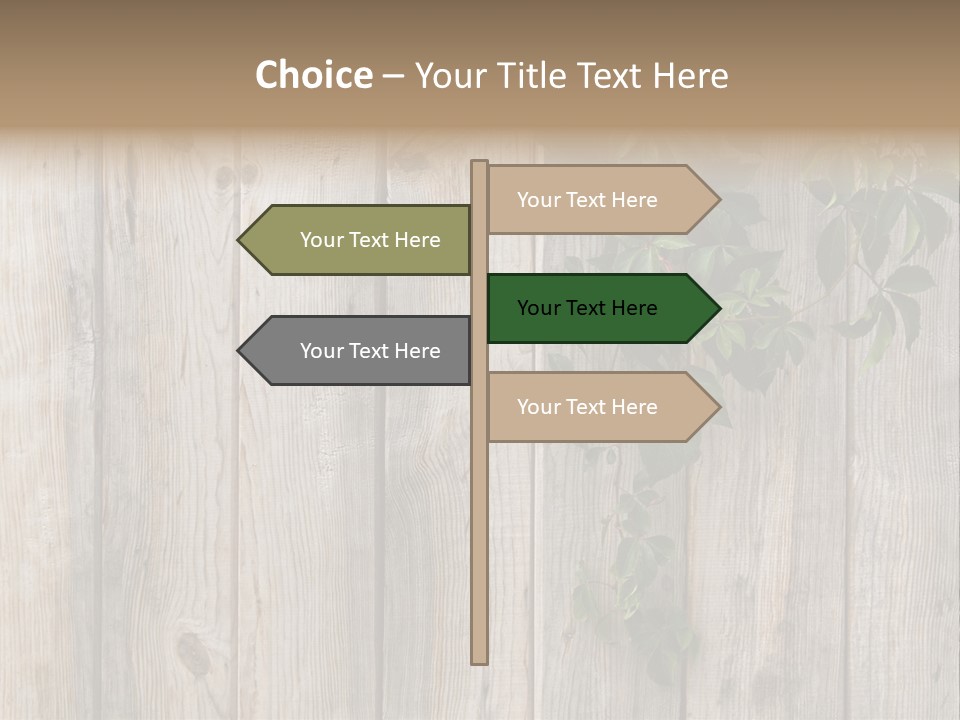 Choice – Your Title Text Here

Your Text Here

Your Text Here

Your Text Here

Your Text Here

Your Text Here